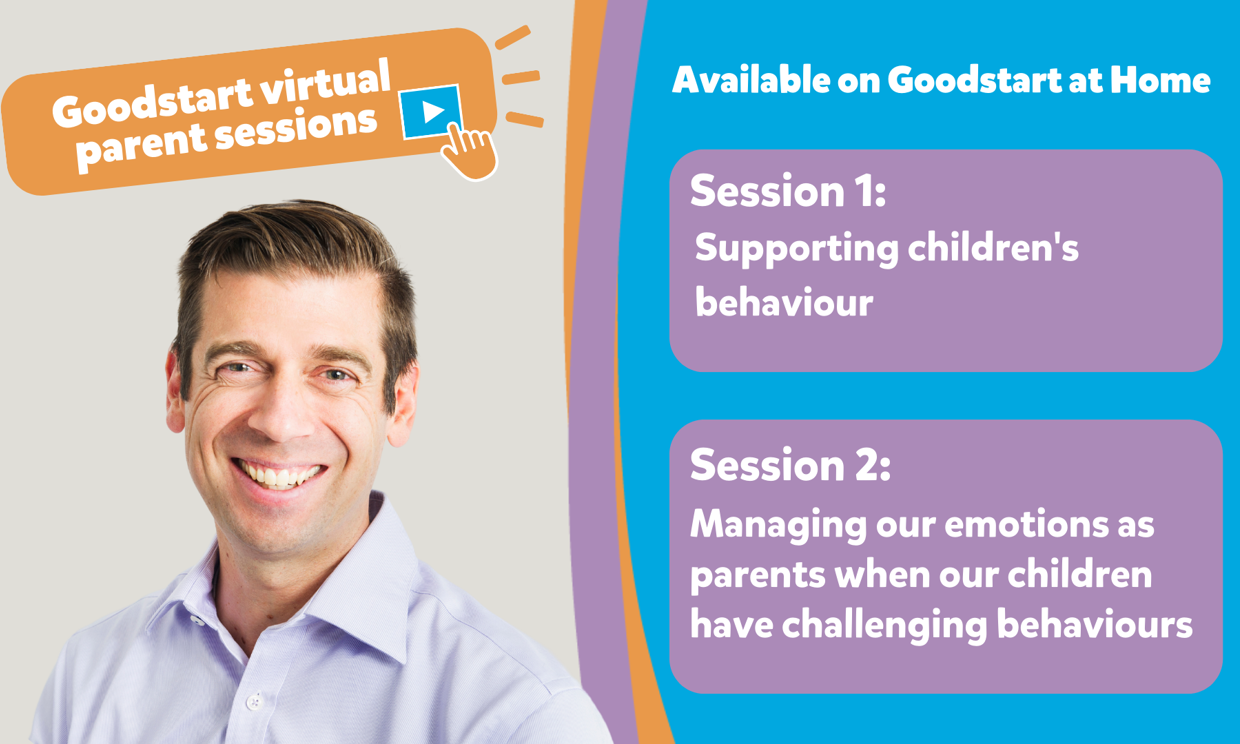 Goodstart virtual parent sessions

Available on Goodstart at Home

Session 1:
Supporting children's behaviour

Session 2:
Managing our emotions as parents when our children have challenging behaviours